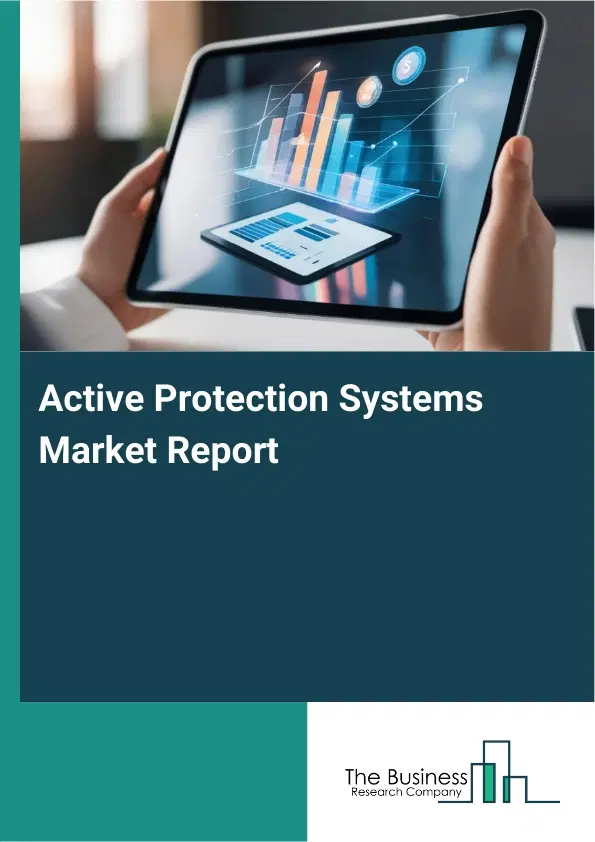 Active Protection Systems Market Report

The Business
Research Company